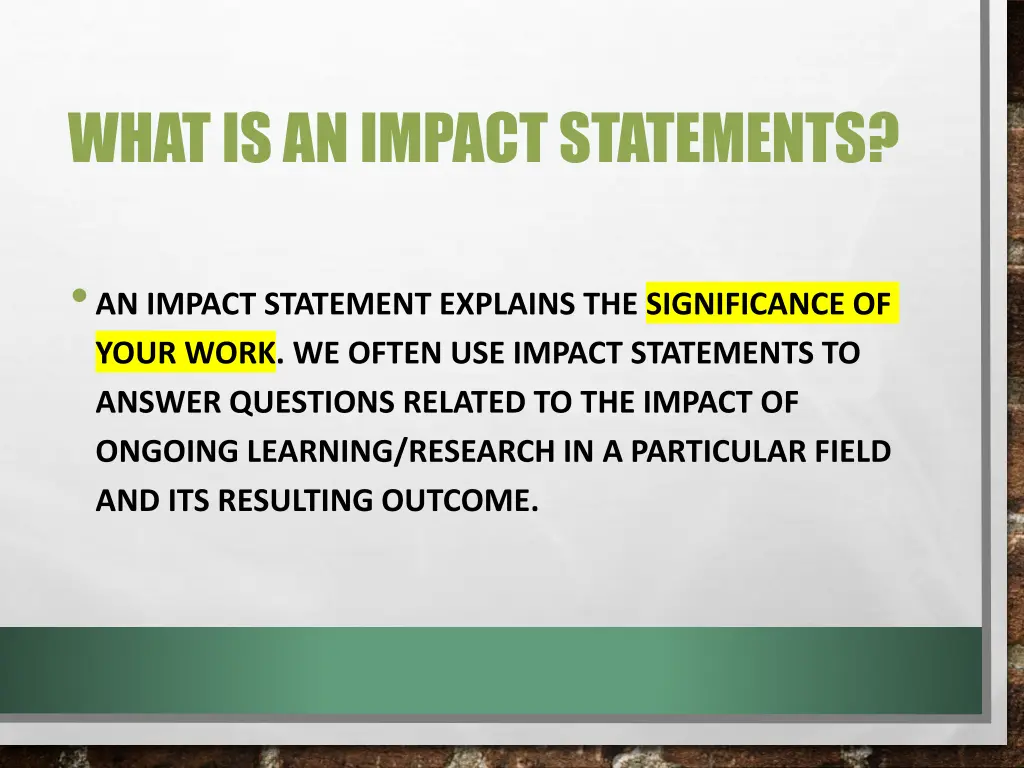 WHAT IS AN IMPACT STATEMENTS?

• AN IMPACT STATEMENT EXPLAINS THE SIGNIFICANCE OF YOUR WORK. WE OFTEN USE IMPACT STATEMENTS TO ANSWER QUESTIONS RELATED TO THE IMPACT OF ONGOING LEARNING/RESEARCH IN A PARTICULAR FIELD AND ITS RESULTING OUTCOME.